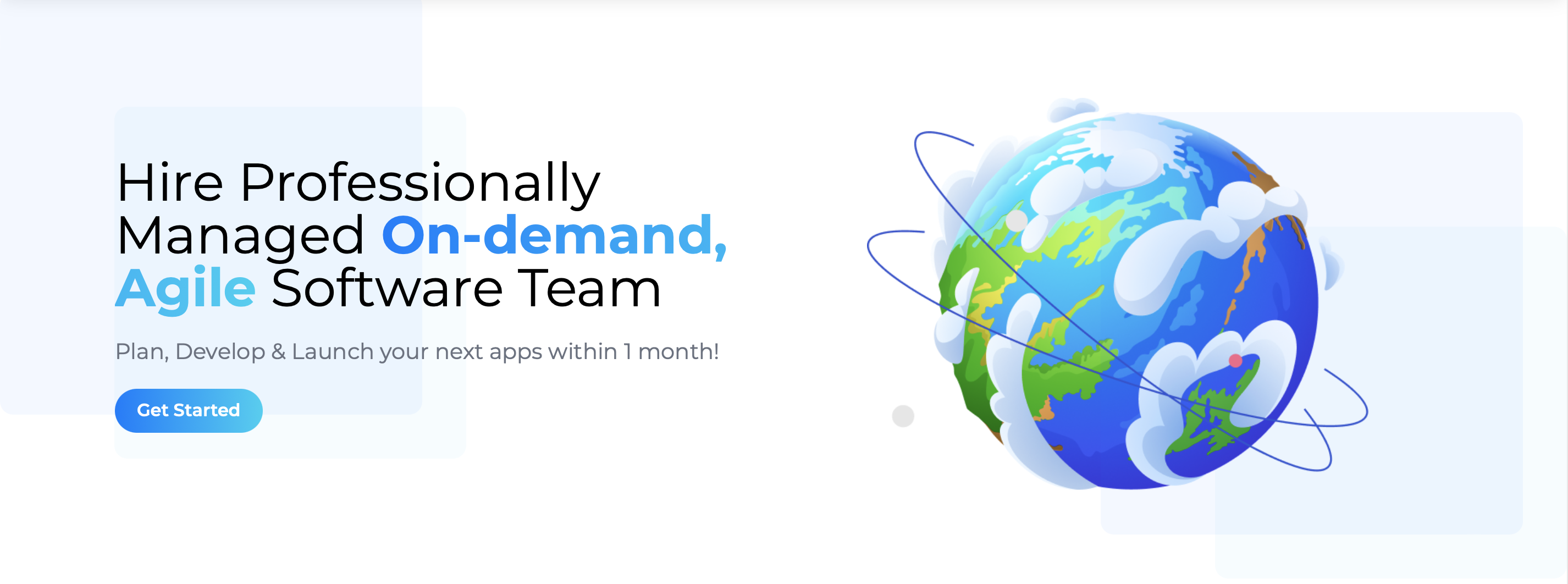 Hire Professionally Managed On-demand, Agile Software Team

Plan, Develop & Launch your next apps within 1 month!

Get Started